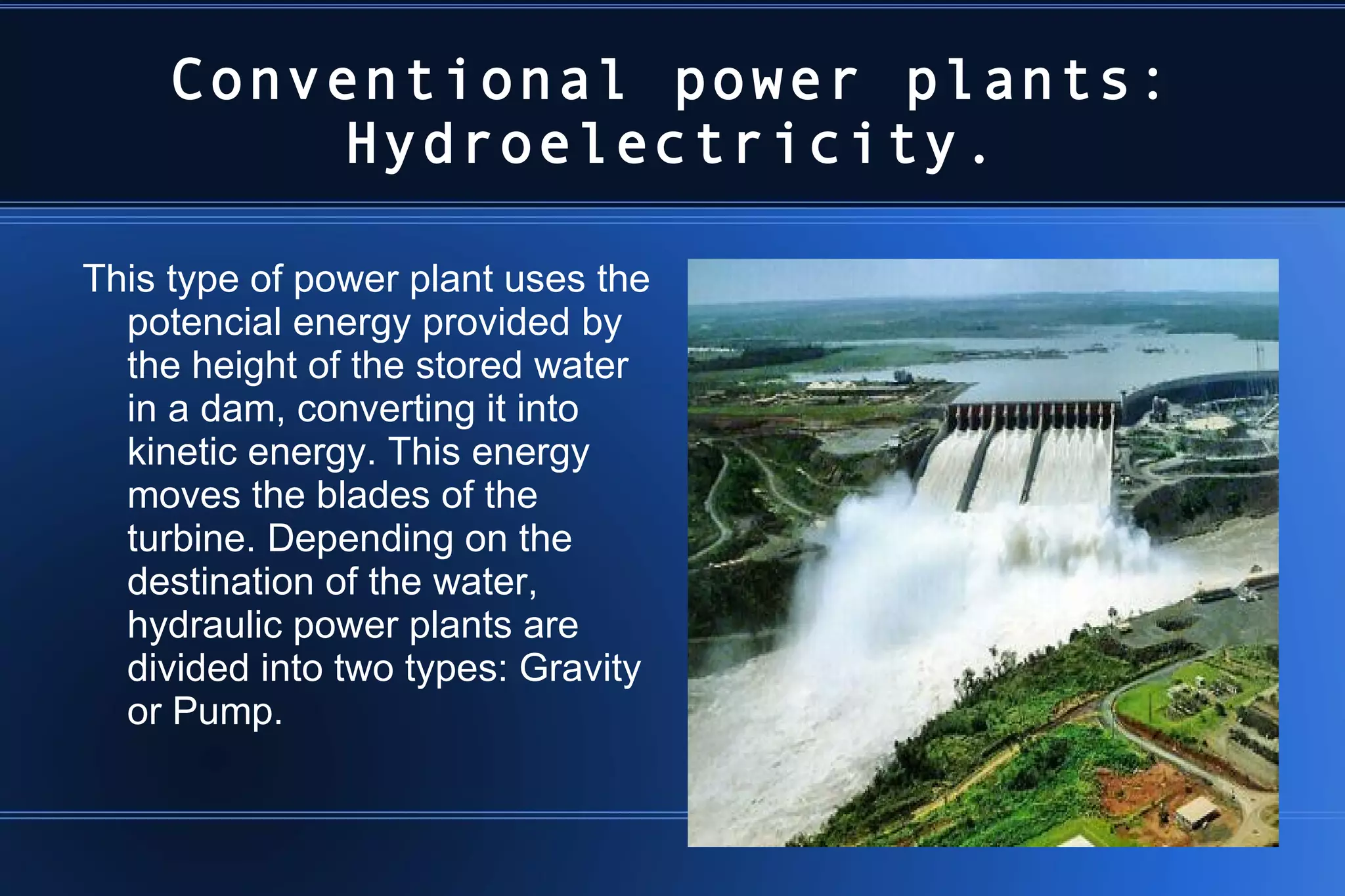 Conventional power plants: Hydroelectricity.

This type of power plant uses the potencial energy provided by the height of the stored water in a dam, converting it into kinetic energy. This energy moves the blades of the turbine. Depending on the destination of the water, hydraulic power plants are divided into two types: Gravity or Pump.